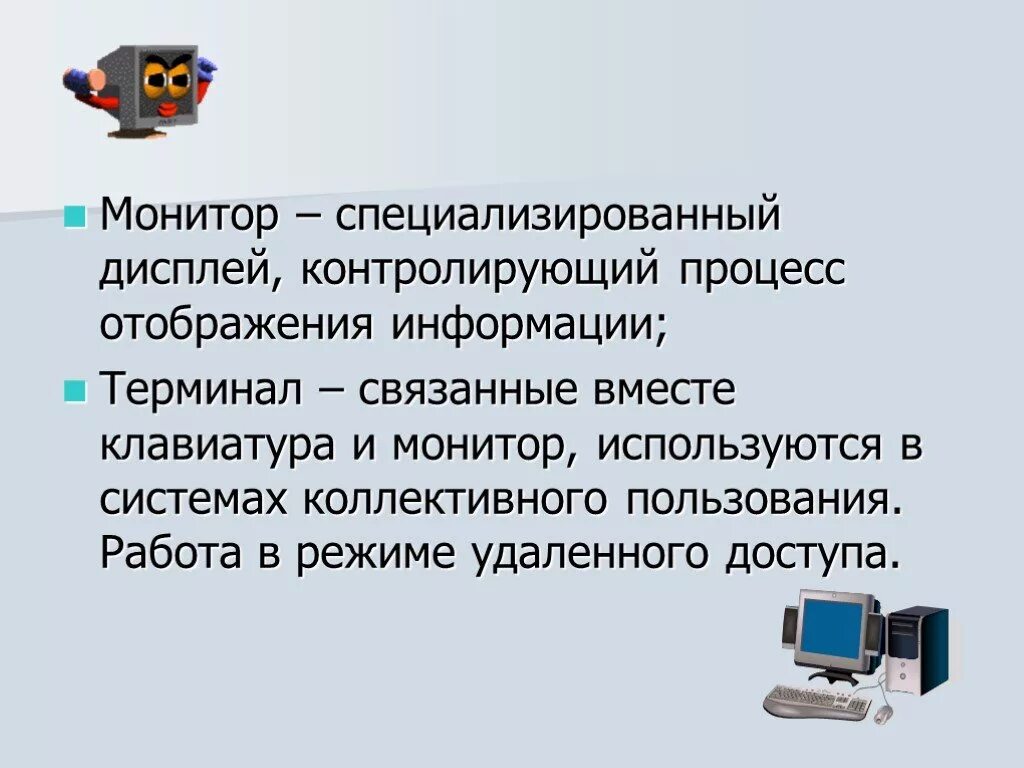 Монитор – специализированный дисплей, контролирующий процесс отображения информации;

Терминал – связанные вместе клавиатура и монитор, используются в системах коллективного пользования. Работа в режиме удаленного доступа.